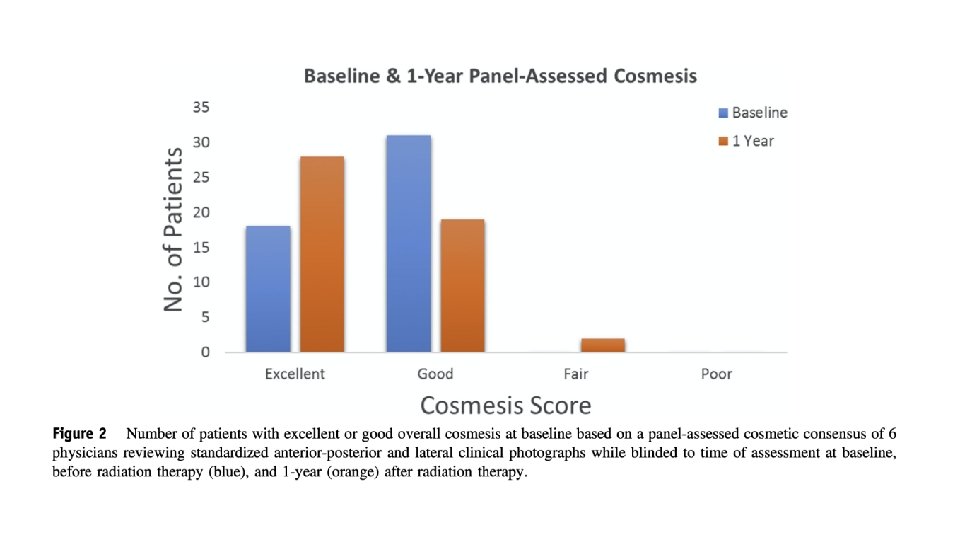 Baseline & 1-Year Panel-Assessed Cosmesis

Baseline
1 Year

No. of Patients

35
30
25
20
15
10
5
0

Excellent
Good
Fair
Poor

Cosmesis Score

Figure 2 Number of patients with excellent or good overall cosmesis at baseline based on a panel-assessed cosmetic consensus of 6 physicians reviewing standardized anterior-posterior and lateral clinical photographs while blinded to time of assessment at baseline, before radiation therapy (blue), and 1-year (orange) after radiation therapy.